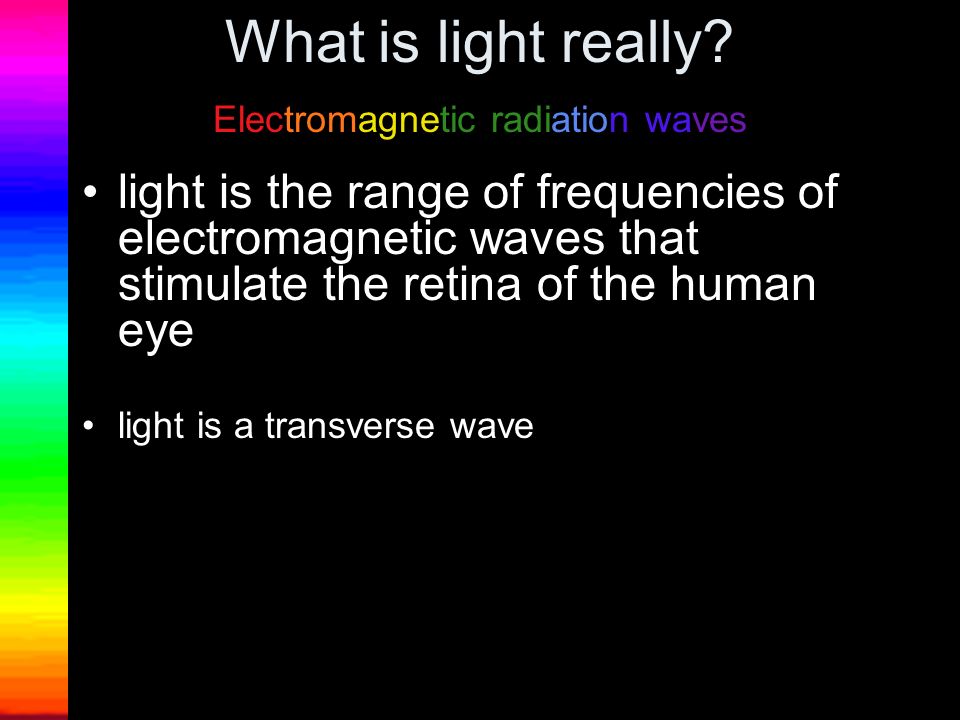 What is light really?

Electromagnetic radiation waves

• light is the range of frequencies of electromagnetic waves that stimulate the retina of the human eye

• light is a transverse wave